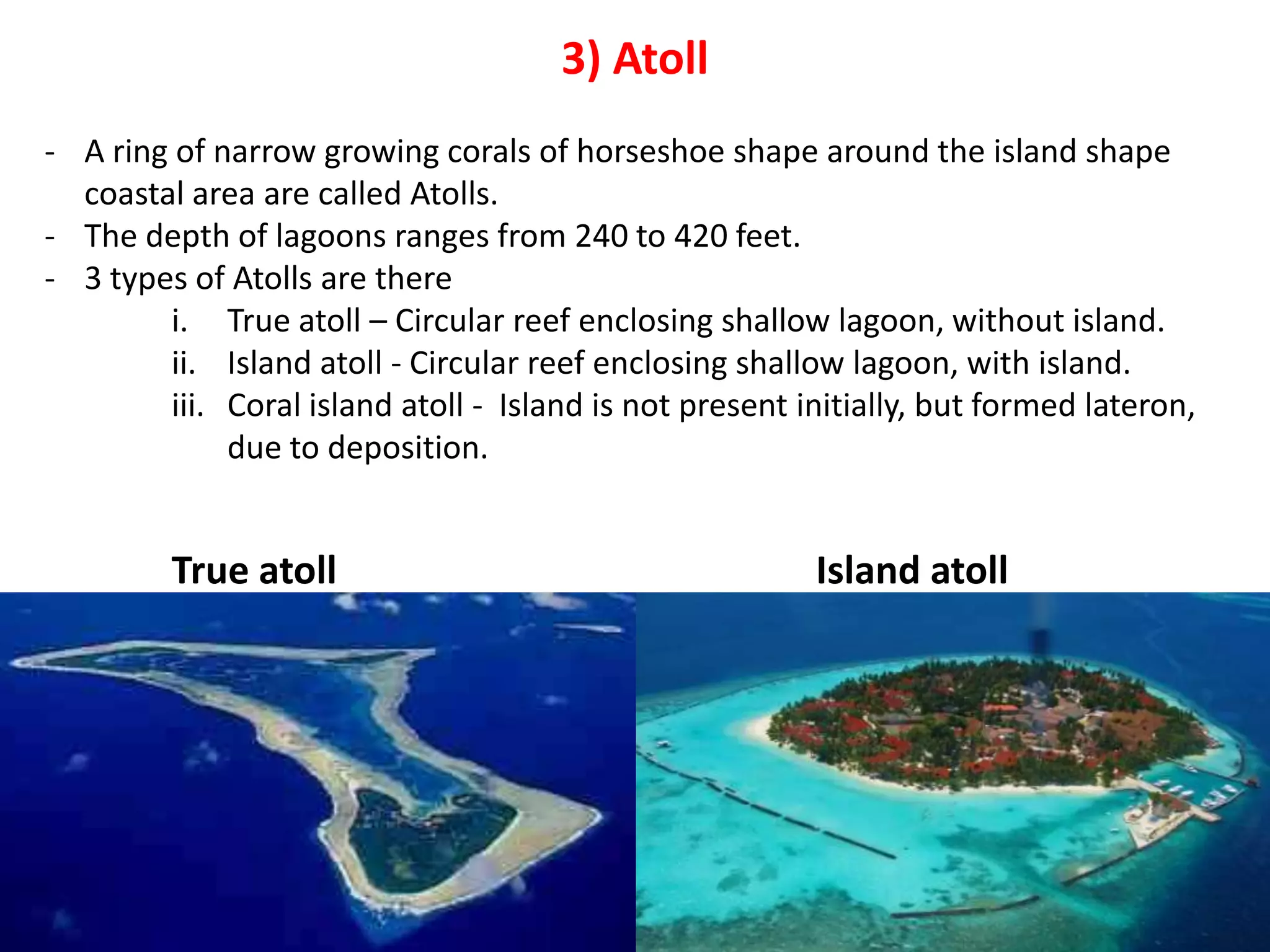 3) Atoll

- A ring of narrow growing corals of horseshoe shape around the island shape coastal area are called Atolls.
- The depth of lagoons ranges from 240 to 420 feet.
- 3 types of Atolls are there
i. True atoll – Circular reef enclosing shallow lagoon, without island.
ii. Island atoll - Circular reef enclosing shallow lagoon, with island.
iii. Coral island atoll - Island is not present initially, but formed lateron, due to deposition.

True atoll

Island atoll